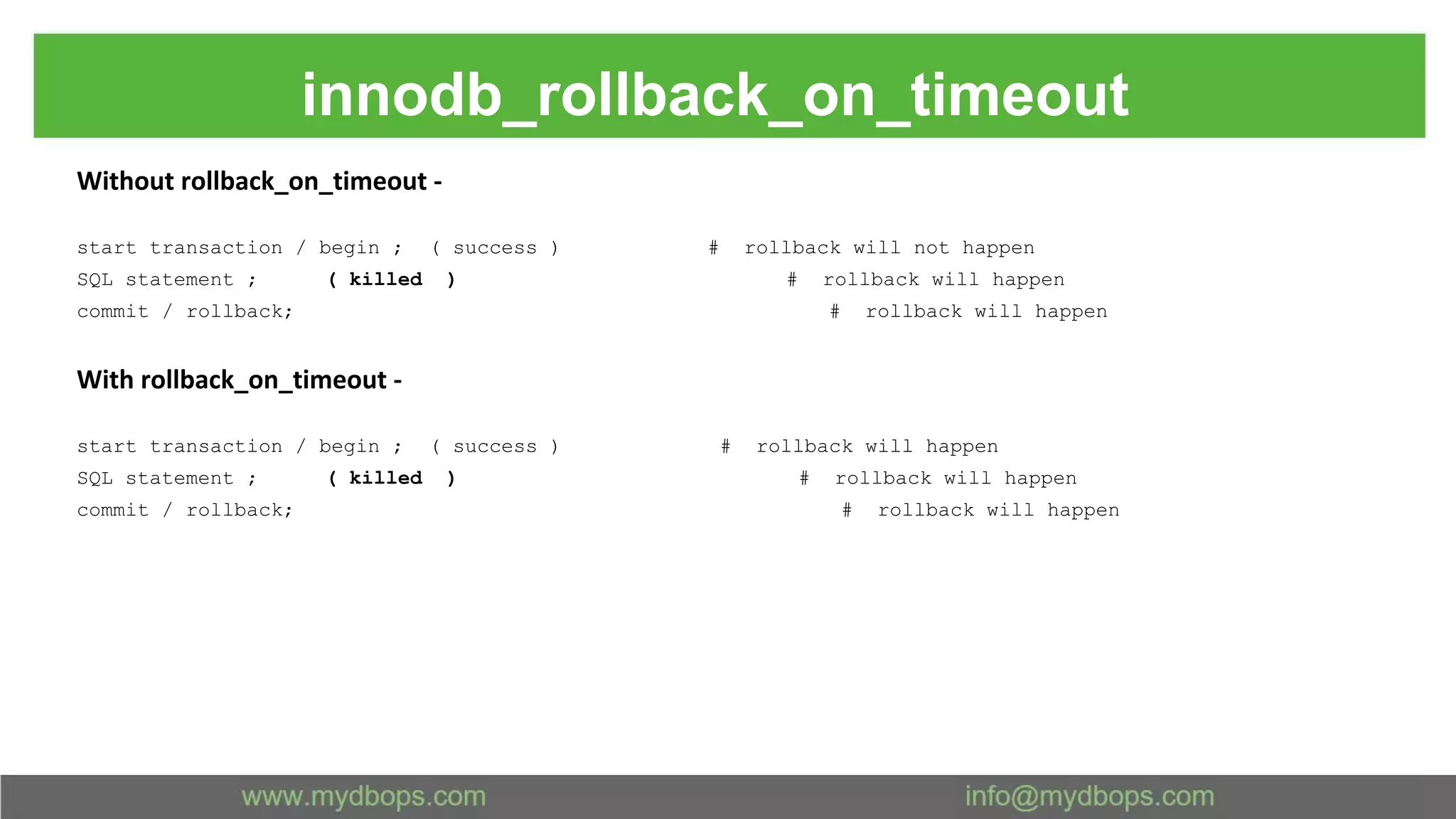 innodb_rollback_on_timeout

Without rollback_on_timeout -

start transaction / begin ; ( success ) # rollback will not happen
SQL statement ; ( killed ) # rollback will happen
commit / rollback; # rollback will happen

With rollback_on_timeout -

start transaction / begin ; ( success ) # rollback will happen
SQL statement ; ( killed ) # rollback will happen
commit / rollback; # rollback will happen

www.mydbops.com info@mydbops.com